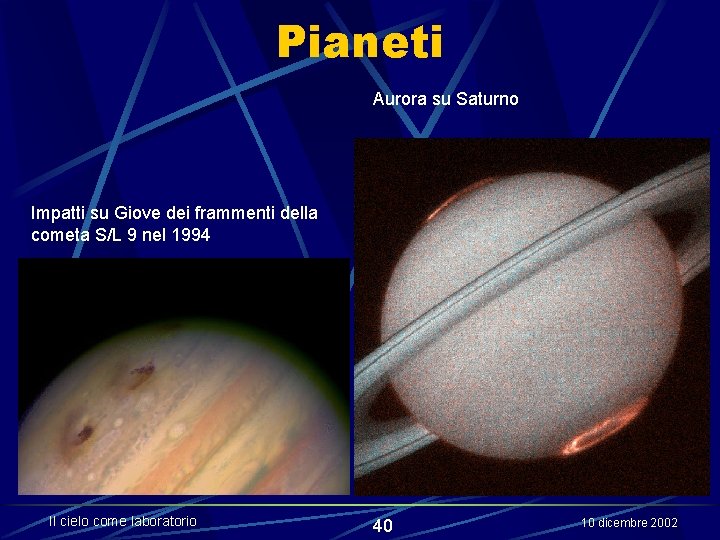 Pianeti

Aurora su Saturno

Impatti su Giove dei frammenti della cometa S/L 9 nel 1994

Il cielo come laboratorio

40

10 dicembre 2002